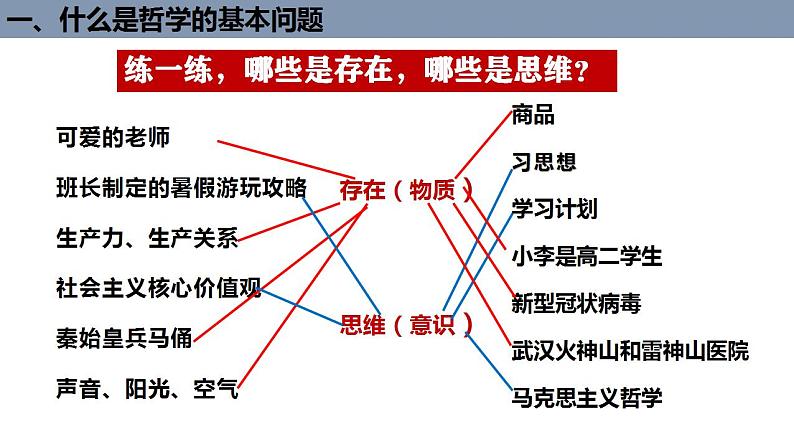 一、什么是哲学的基本问题

练一练，哪些是存在，哪些是思维？

可爱的老师

班长制定的暑假游玩攻略

生产力、生产关系

社会主义核心价值观

秦始皇兵马俑

声音、阳光、空气

存在（物质）

思维（意识）

商品

习思想

学习计划

小李是高二学生

新型冠状病毒

武汉火神山和雷神山医院

马克思主义哲学